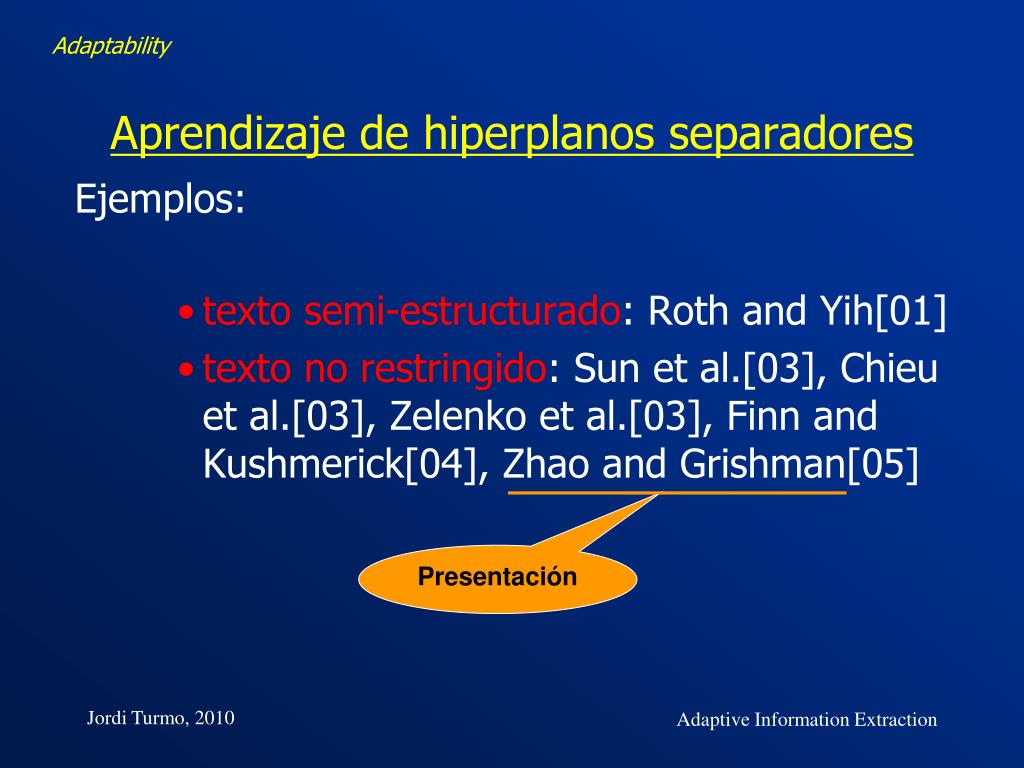 Adaptability

Aprendizaje de hiperplanos separadores

Ejemplos:

• texto semi-estructurado: Roth and Yih[01]
• texto no restringido: Sun et al.[03], Chieu et al.[03], Zelenko et al.[03], Finn and Kushmerick[04], Zhao and Grishman[05]

Presentación

Jordi Turmo, 2010

Adaptive Information Extraction